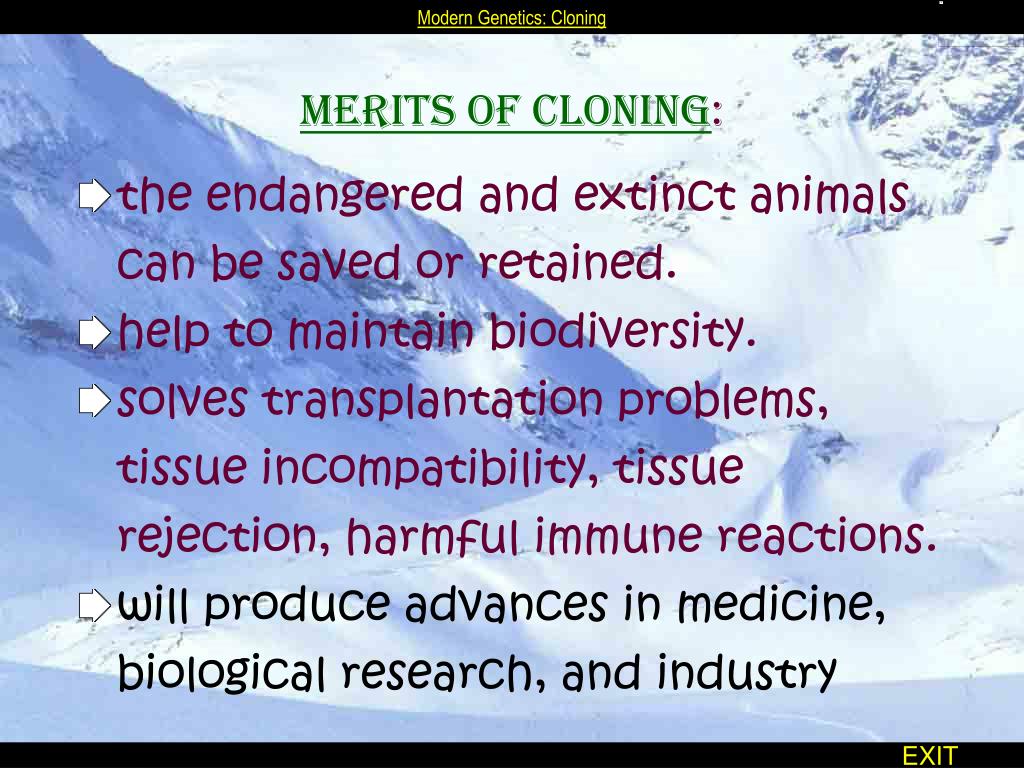 Modern Genetics: Cloning

MERITS OF CLONING:

the endangered and extinct animals can be saved or retained.

help to maintain biodiversity.

solves transplantation problems, tissue incompatibility, tissue rejection, harmful immune reactions.

will produce advances in medicine, biological research, and industry

EXIT